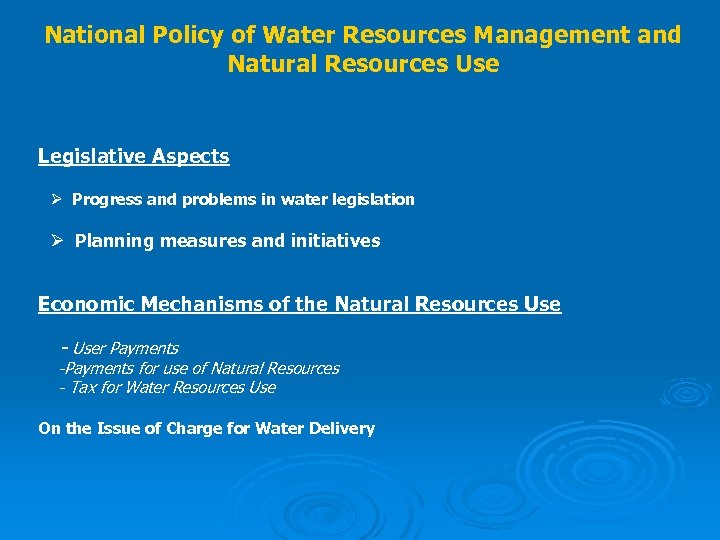 National Policy of Water Resources Management and Natural Resources Use

Legislative Aspects

➢ Progress and problems in water legislation

➢ Planning measures and initiatives

Economic Mechanisms of the Natural Resources Use

- User Payments
-Payments for use of Natural Resources
- Tax for Water Resources Use

On the Issue of Charge for Water Delivery